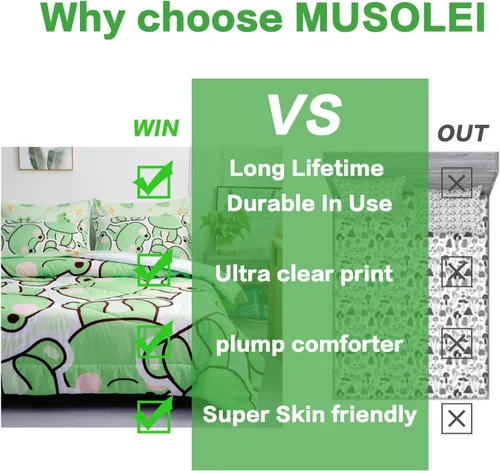 Why choose MUSOLEI

VS

WIN

OUT

Long Lifetime
Durable In Use

Ultra clear print

plump comforter

Super Skin friendly